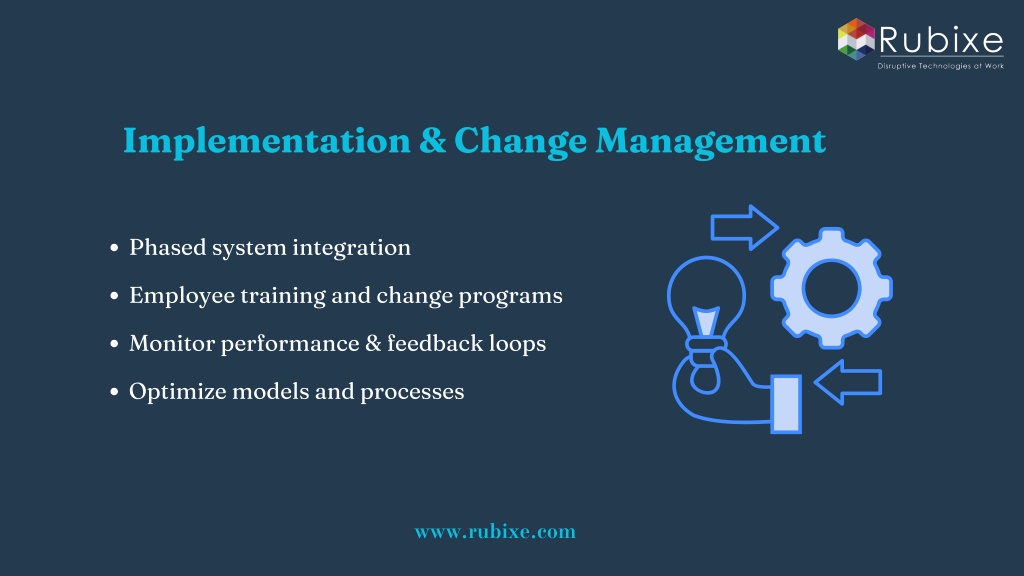 Rubixe
Disruptive Technologies at Work

Implementation & Change Management

• Phased system integration
• Employee training and change programs
• Monitor performance & feedback loops
• Optimize models and processes

www.rubixe.com